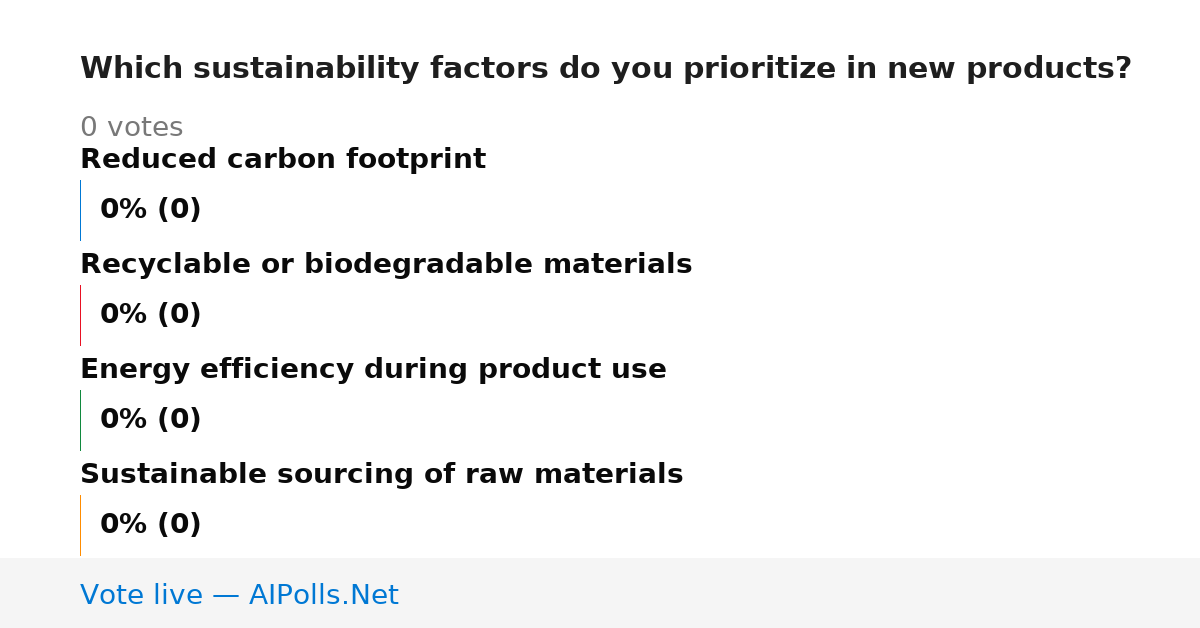 Which sustainability factors do you prioritize in new products?

0 votes

Reduced carbon footprint

0% (0)

Recyclable or biodegradable materials

0% (0)

Energy efficiency during product use

0% (0)

Sustainable sourcing of raw materials

0% (0)

Vote live — AIPolls.Net